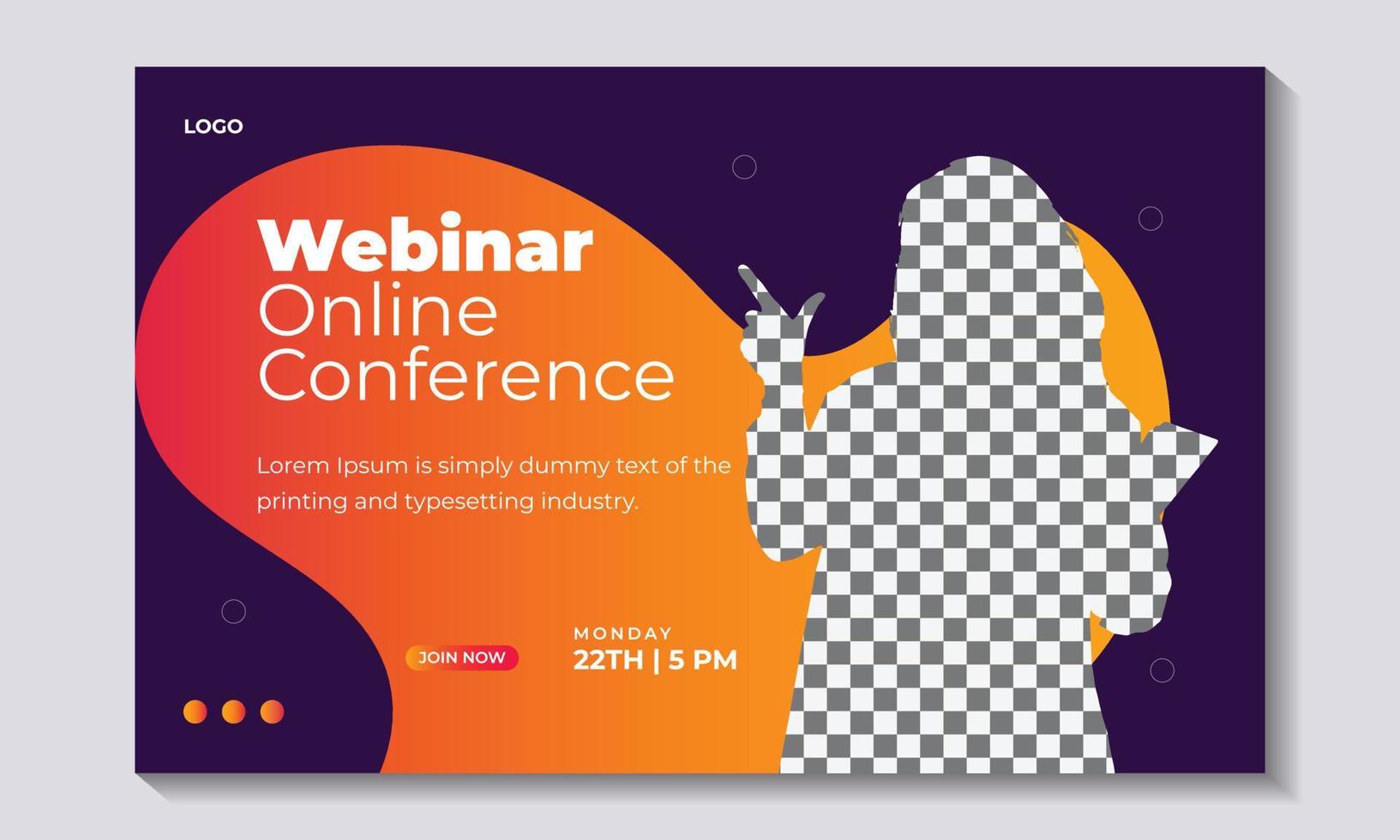 LOGO

Webinar
Online
Conference

Lorem Ipsum is simply dummy text of the printing and typesetting industry.

JOIN NOW

MONDAY
22TH | 5 PM